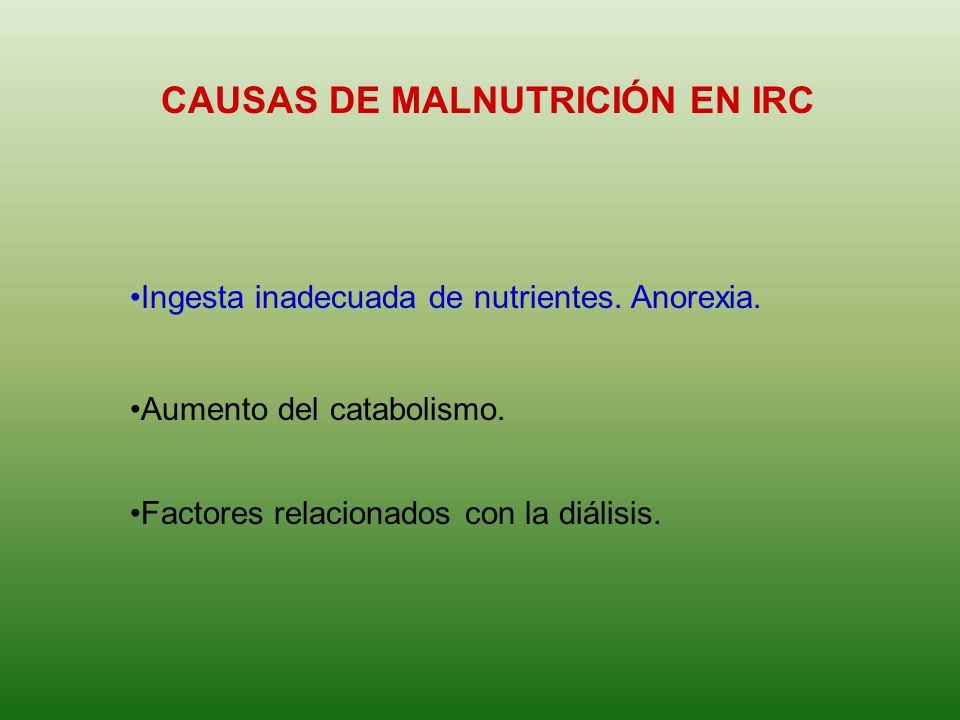 CAUSAS DE MALNUTRICIÓN EN IRC

•Ingesta inadecuada de nutrientes. Anorexia.

•Aumento del catabolismo.

•Factores relacionados con la diálisis.